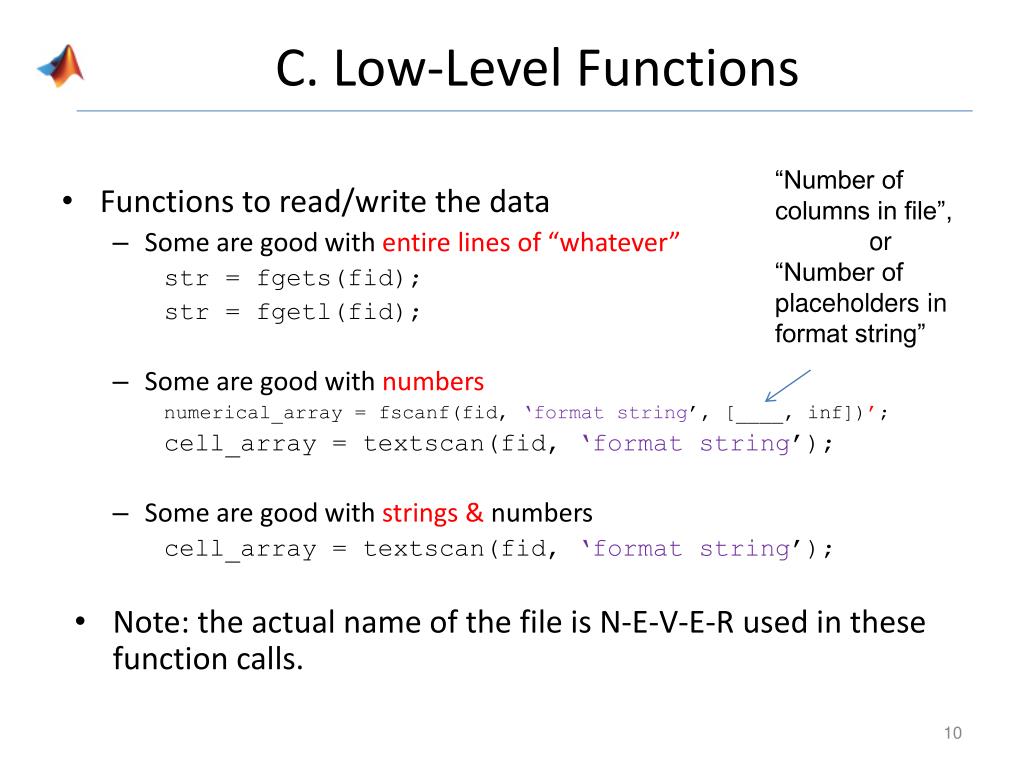 C. Low-Level Functions

• Functions to read/write the data
– Some are good with entire lines of “whatever”
str = fgets(fid);
str = fgetl(fid);

“Number of columns in file”, or “Number of placeholders in format string”

– Some are good with numbers
numerical_array = fscanf(fid, ‘format string’, [____, inf])’;
cell_array = textscan(fid, ‘format string’);

– Some are good with strings & numbers
cell_array = textscan(fid, ‘format string’);

• Note: the actual name of the file is N-E-V-E-R used in these function calls.

10